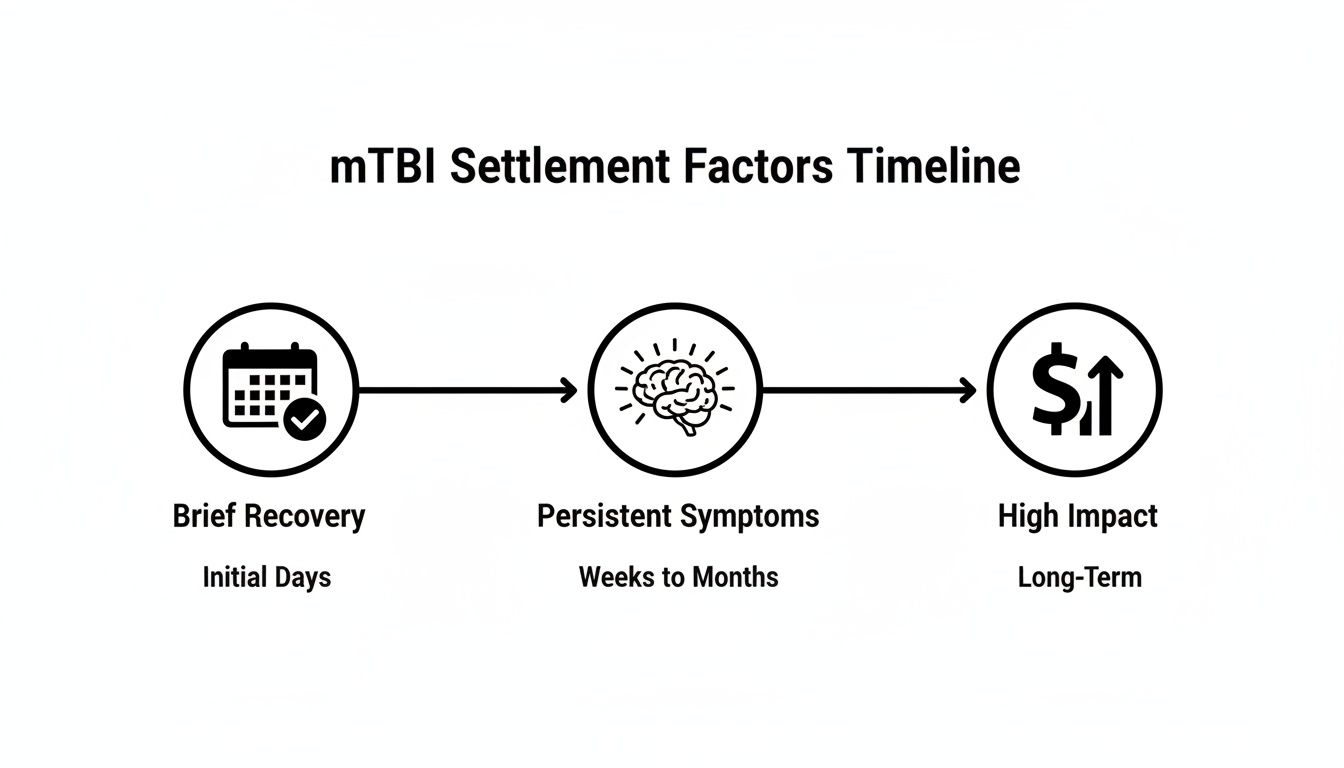 mTBI Settlement Factors Timeline

Brief Recovery

Initial Days

Persistent Symptoms

Weeks to Months

High Impact

Long-Term